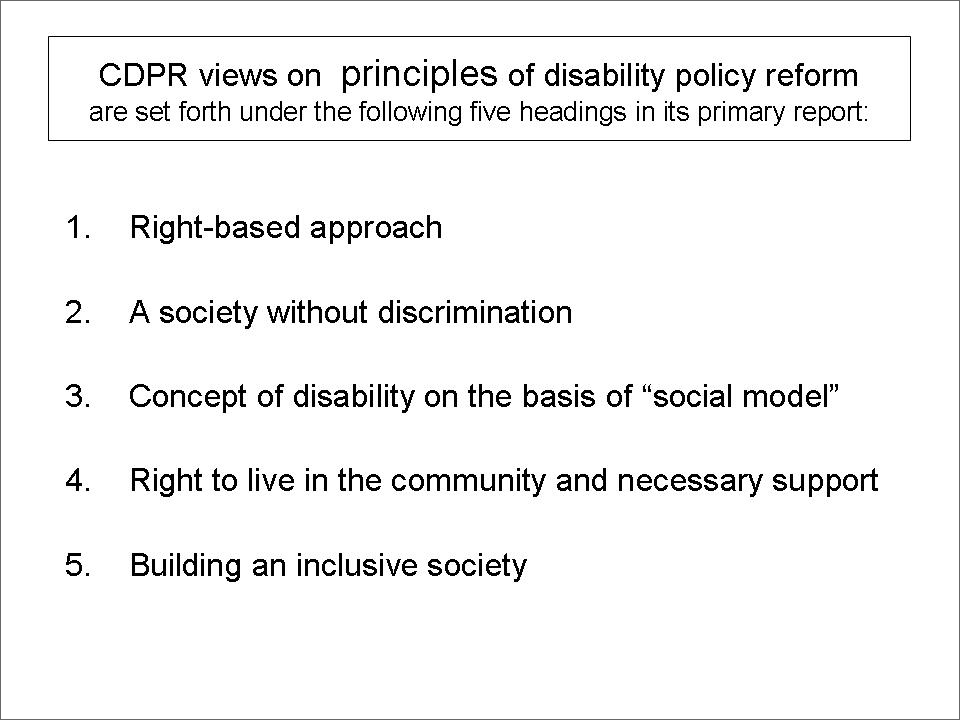 CDPR views on principles of disability policy reform
are set forth under the following five headings in its primary report:

1. Right-based approach

2. A society without discrimination

3. Concept of disability on the basis of “social model”

4. Right to live in the community and necessary support

5. Building an inclusive society